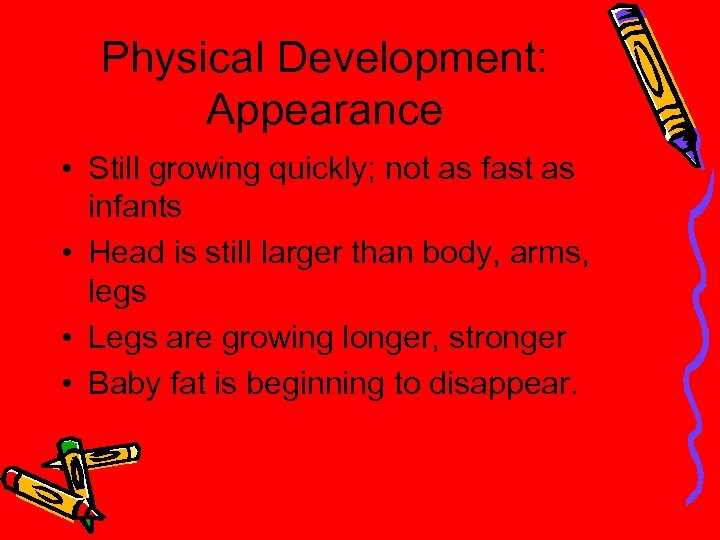 Physical Development: Appearance

• Still growing quickly; not as fast as infants
• Head is still larger than body, arms, legs
• Legs are growing longer, stronger
• Baby fat is beginning to disappear.